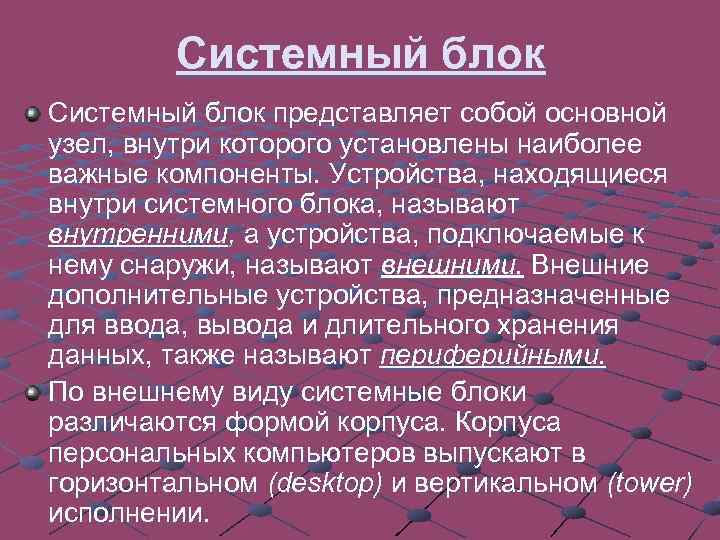 Системный блок

Системный блок представляет собой основной узел, внутри которого установлены наиболее важные компоненты. Устройства, находящиеся внутри системного блока, называют внутренними, а устройства, подключаемые к нему снаружи, называют внешними. Внешние дополнительные устройства, предназначенные для ввода, вывода и длительного хранения данных, также называют периферийными.

По внешнему виду системные блоки различаются формой корпуса. Корпуса персональных компьютеров выпускают в горизонтальном (desktop) и вертикальном (tower) исполнении.